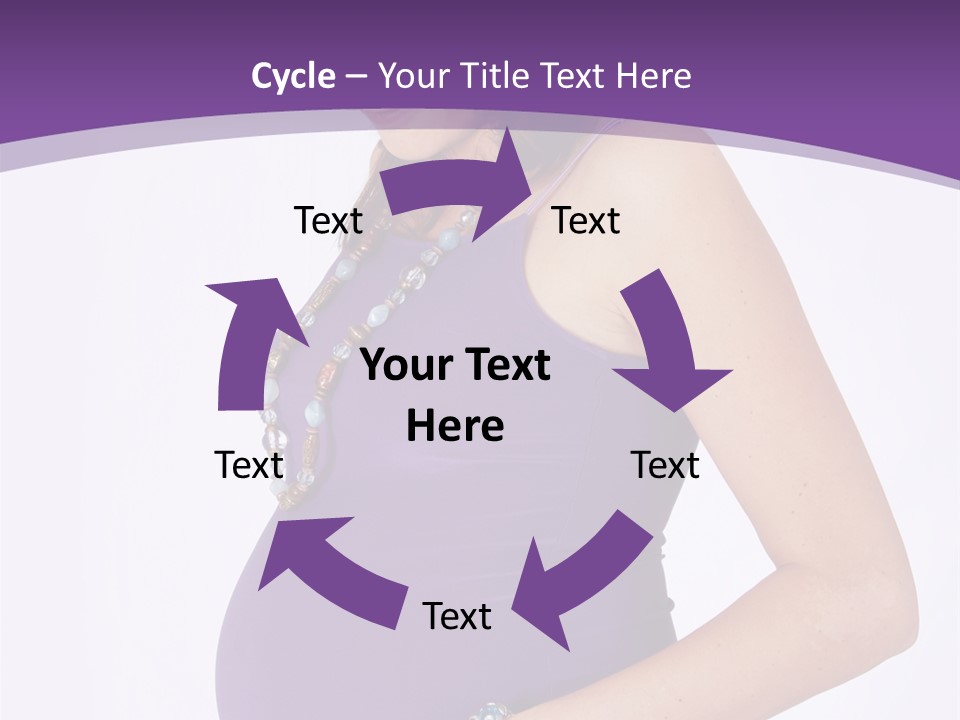 Cycle – Your Title Text Here

Text

Text

Your Text Here

Text

Text

Text